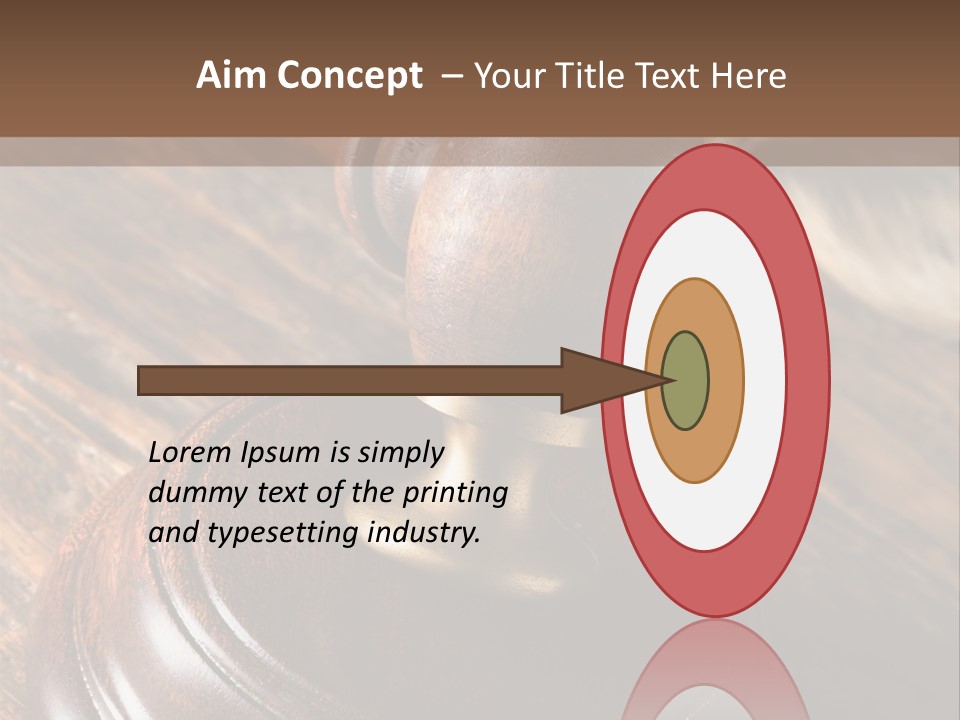 Aim Concept – Your Title Text Here

Lorem Ipsum is simply dummy text of the printing and typesetting industry.